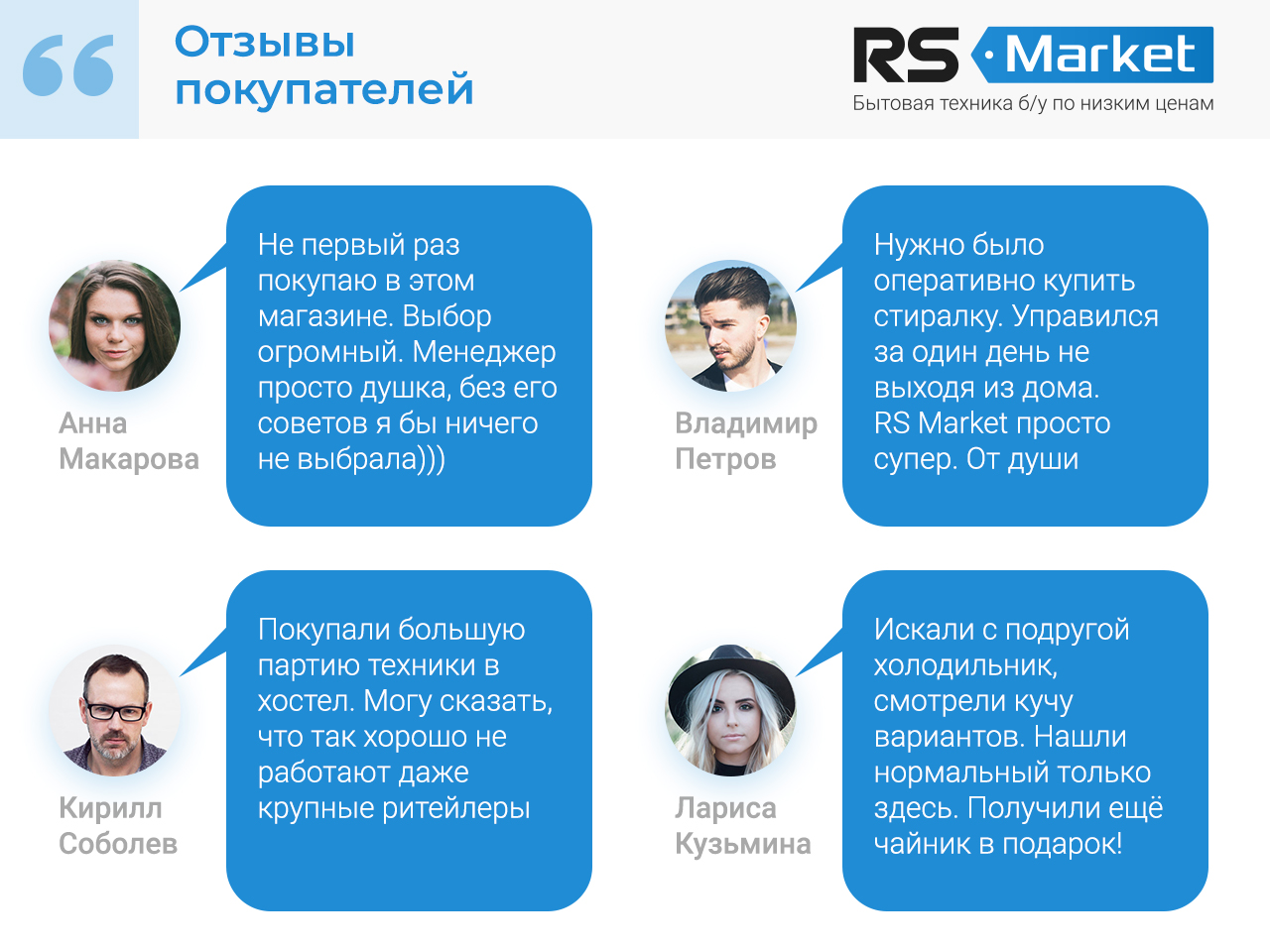 Отзывы покупателей

RS Market
Бытовая техника б/у по низким ценам

Анна Макарова

Не первый раз покупаю в этом магазине. Выбор огромный. Менеджер просто душка, без его советов я бы ничего не выбрала)))

Владимир Петров

Нужно было оперативно купить стиралку. Управился за один день не выходя из дома. RS Market просто супер. От души

Кирилл Соболев

Покупали большую партию техники в хостел. Могу сказать, что так хорошо не работают даже крупные ритейлеры

Лариса Кузьмина

Искали с подругой холодильник, смотрели кучу вариантов. Нашли нормальный только здесь. Получили ещё чайник в подарок!